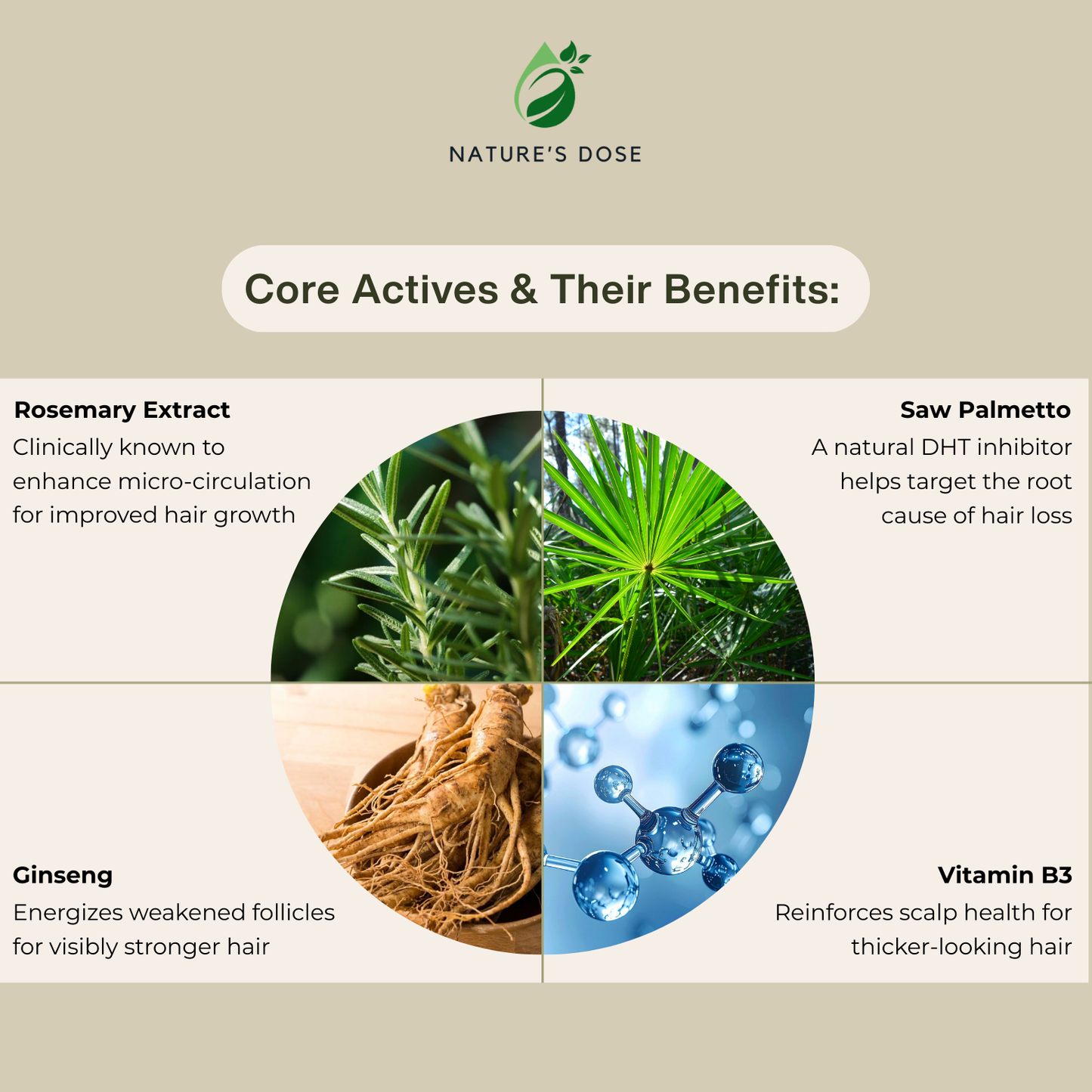 NATURE'S DOSE

Core Actives & Their Benefits:

Rosemary Extract
Clinically known to enhance micro-circulation for improved hair growth

Saw Palmetto
A natural DHT inhibitor helps target the root cause of hair loss

Ginseng
Energizes weakened follicles for visibly stronger hair

Vitamin B3
Reinforces scalp health for thicker-looking hair